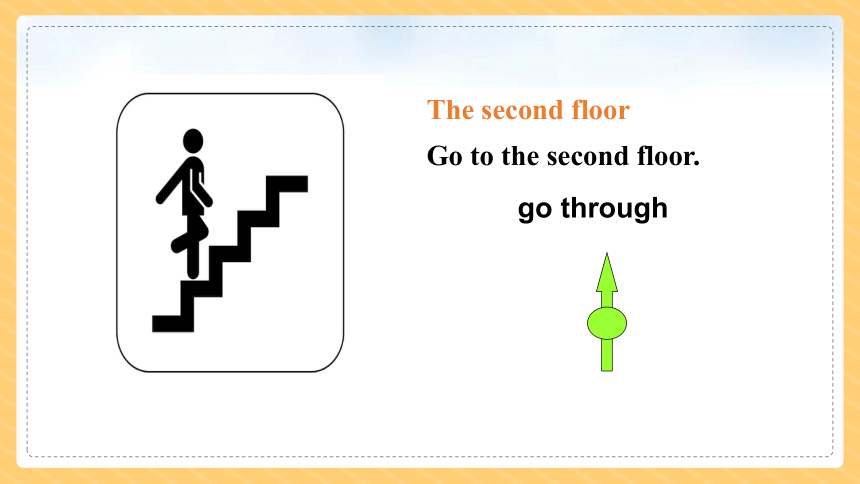 The second floor

Go to the second floor.

go through